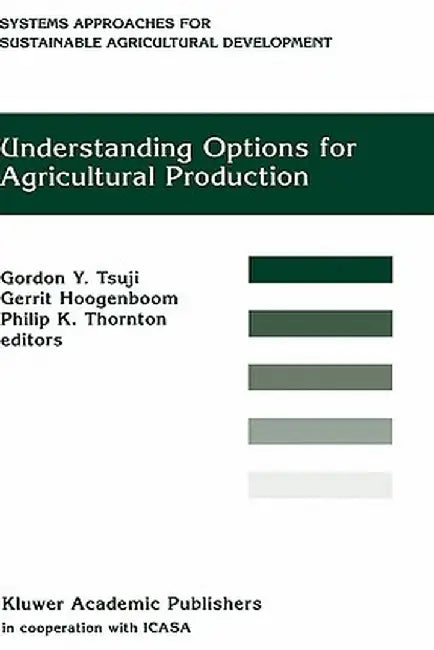 SYSTEMS APPROACHES FOR SUSTAINABLE AGRICULTURAL DEVELOPMENT

Understanding Options for Agricultural Production

Gordon Y. Tsuji
Gerrit Hoogenboom
Philip K. Thornton
editors

Kluwer Academic Publishers
in cooperation with ICASA